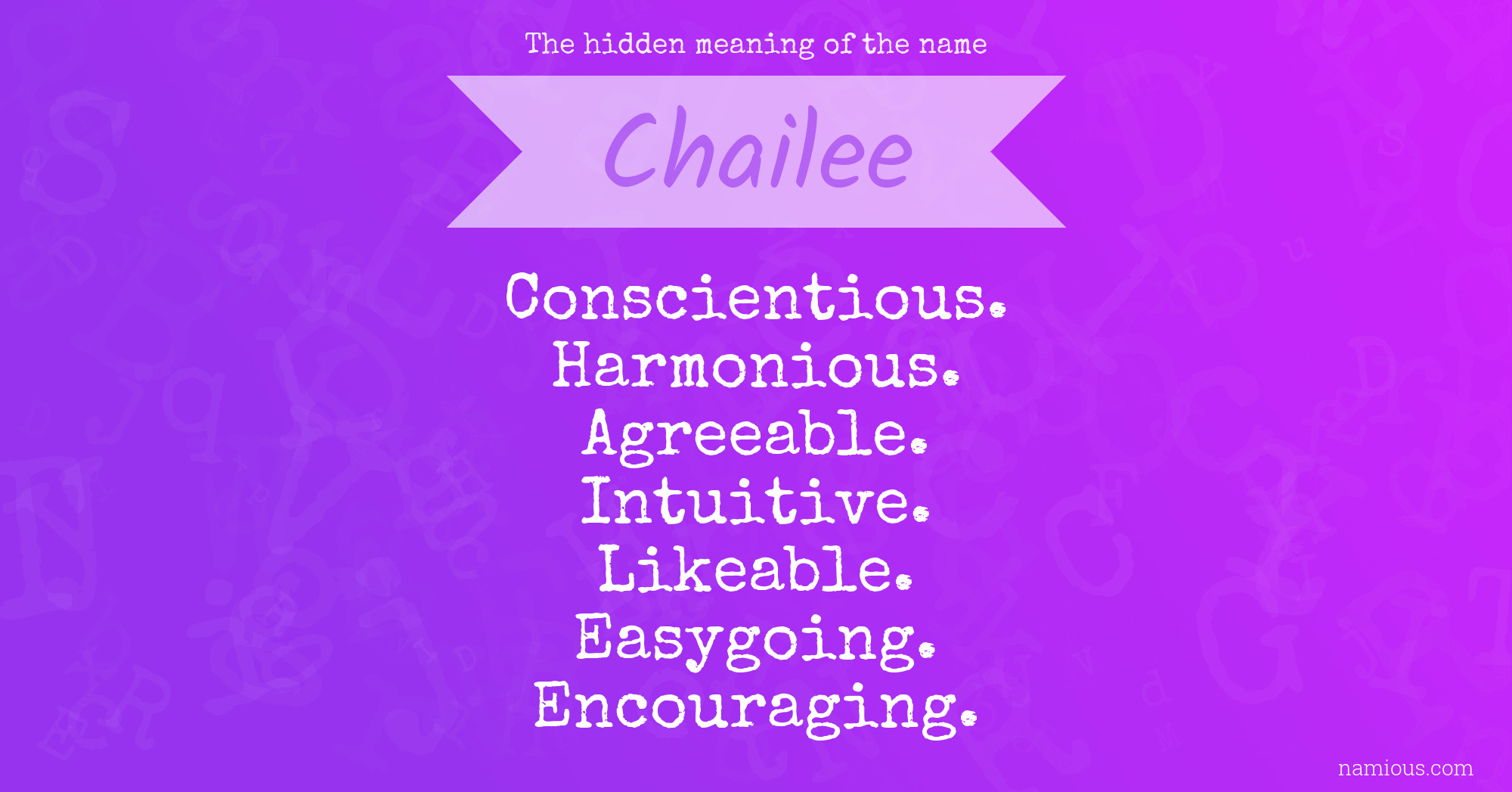 The hidden meaning of the name

Chailee

Conscientious.
Harmonious.
Agreeable.
Intuitive.
Likeable.
Easygoing.
Encouraging.

namious.com